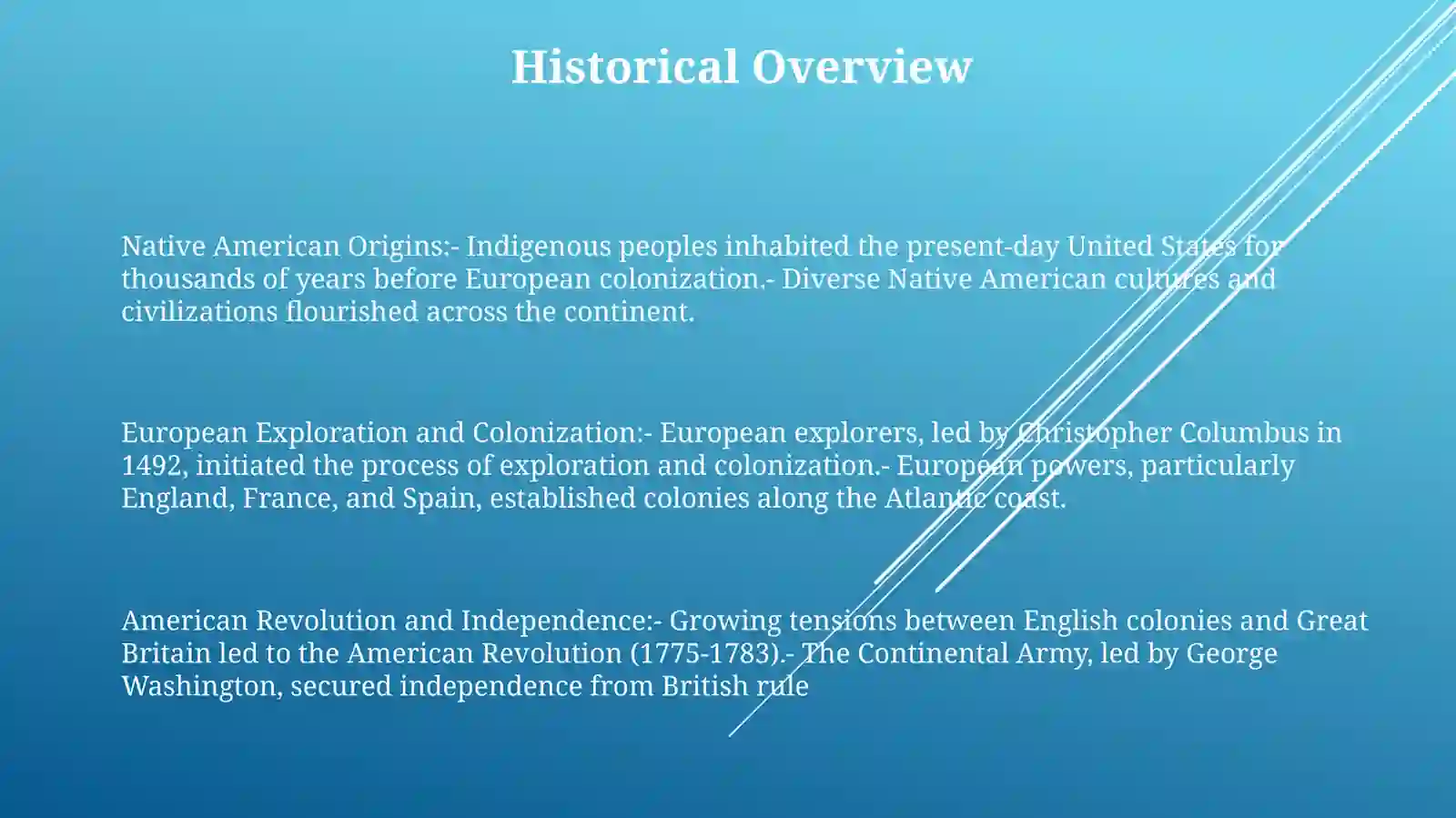 Historical Overview

Native American Origins:- Indigenous peoples inhabited the present-day United States for thousands of years before European colonization.- Diverse Native American cultures and civilizations flourished across the continent.

European Exploration and Colonization:- European explorers, led by Christopher Columbus in 1492, initiated the process of exploration and colonization.- European powers, particularly England, France, and Spain, established colonies along the Atlantic coast.

American Revolution and Independence:- Growing tensions between English colonies and Great Britain led to the American Revolution (1775-1783).- The Continental Army, led by George Washington, secured independence from British rule